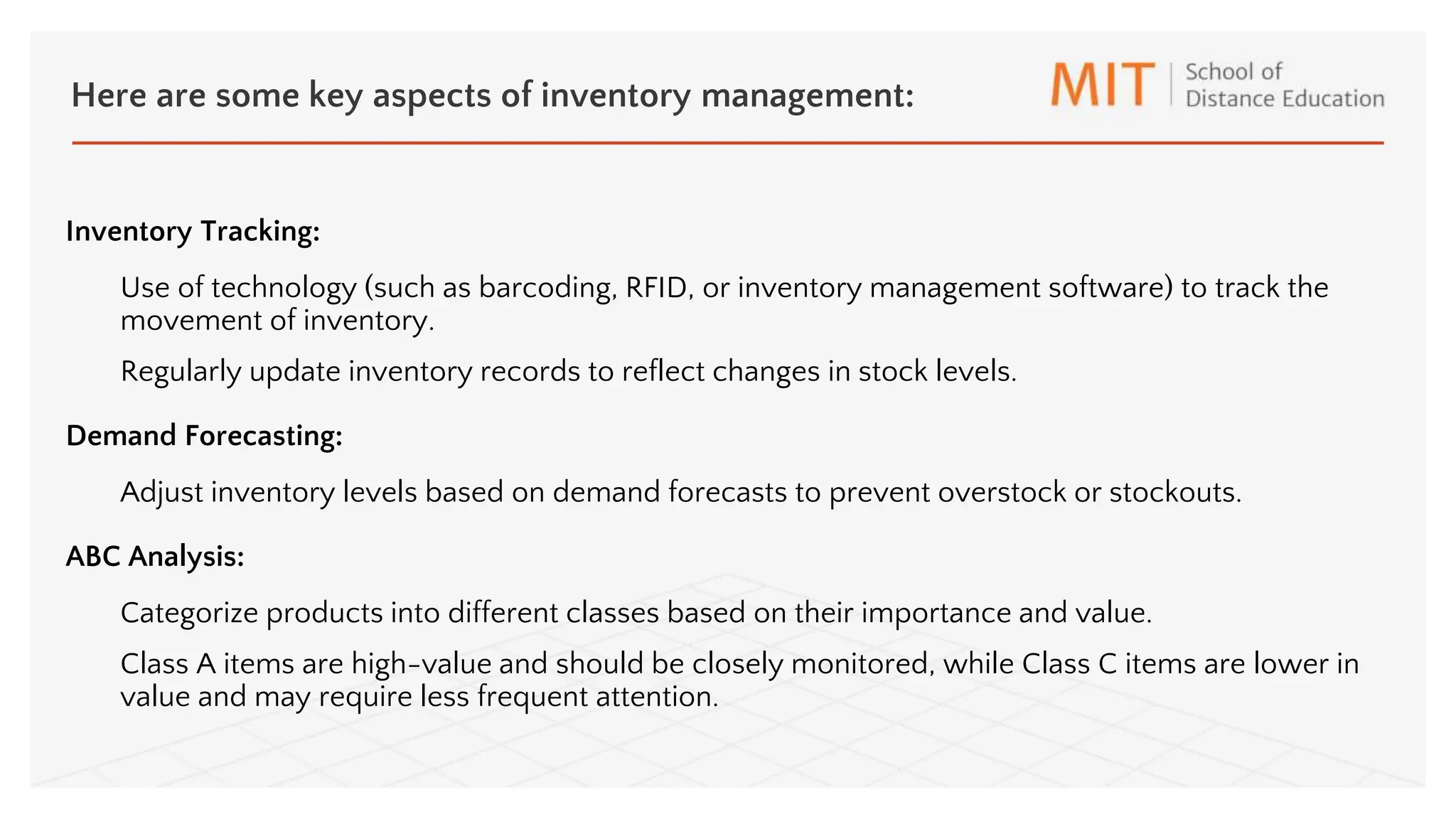 Here are some key aspects of inventory management:

MIT School of Distance Education

Inventory Tracking:

Use of technology (such as barcoding, RFID, or inventory management software) to track the movement of inventory.

Regularly update inventory records to reflect changes in stock levels.

Demand Forecasting:

Adjust inventory levels based on demand forecasts to prevent overstock or stockouts.

ABC Analysis:

Categorize products into different classes based on their importance and value.

Class A items are high-value and should be closely monitored, while Class C items are lower in value and may require less frequent attention.